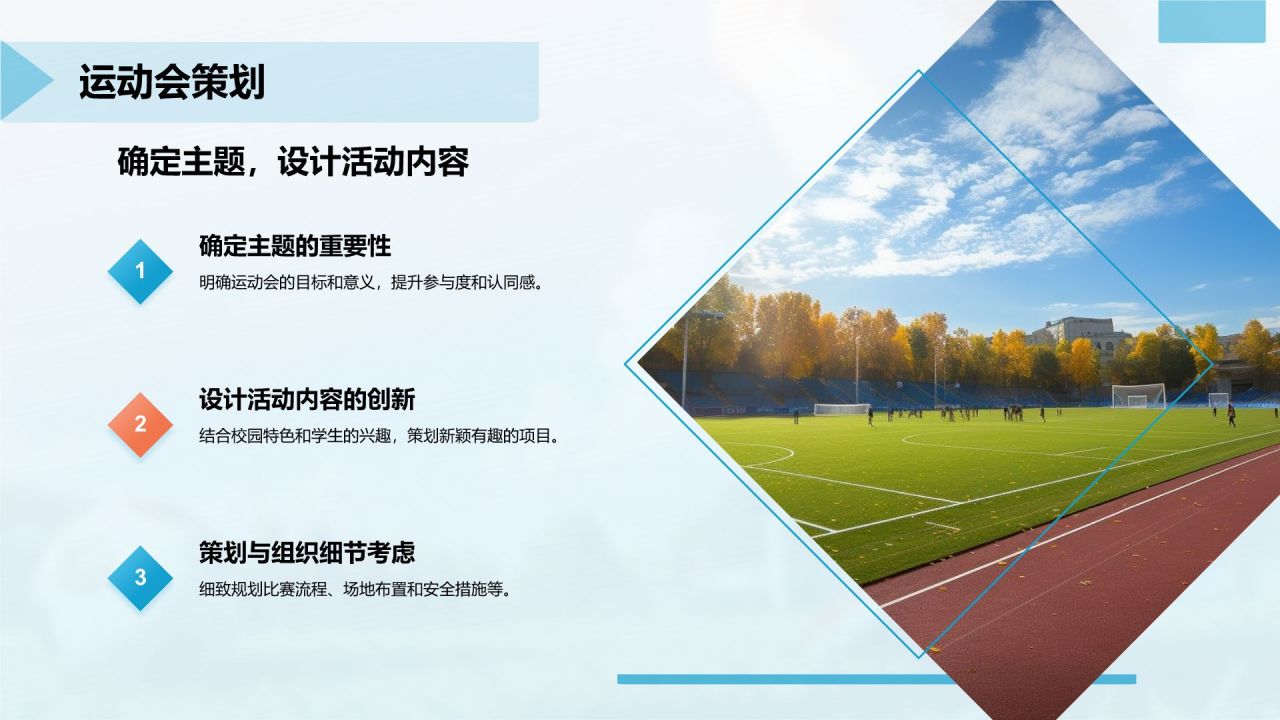 运动会策划

确定主题，设计活动内容

1
确定主题的重要性
明确运动会的目标和意义，提升参与度和认同感。

2
设计活动内容的创新
结合校园特色和学生的兴趣，策划新颖有趣的项目。

3
策划与组织细节考虑
细致规划比赛流程、场地布置和安全措施等。